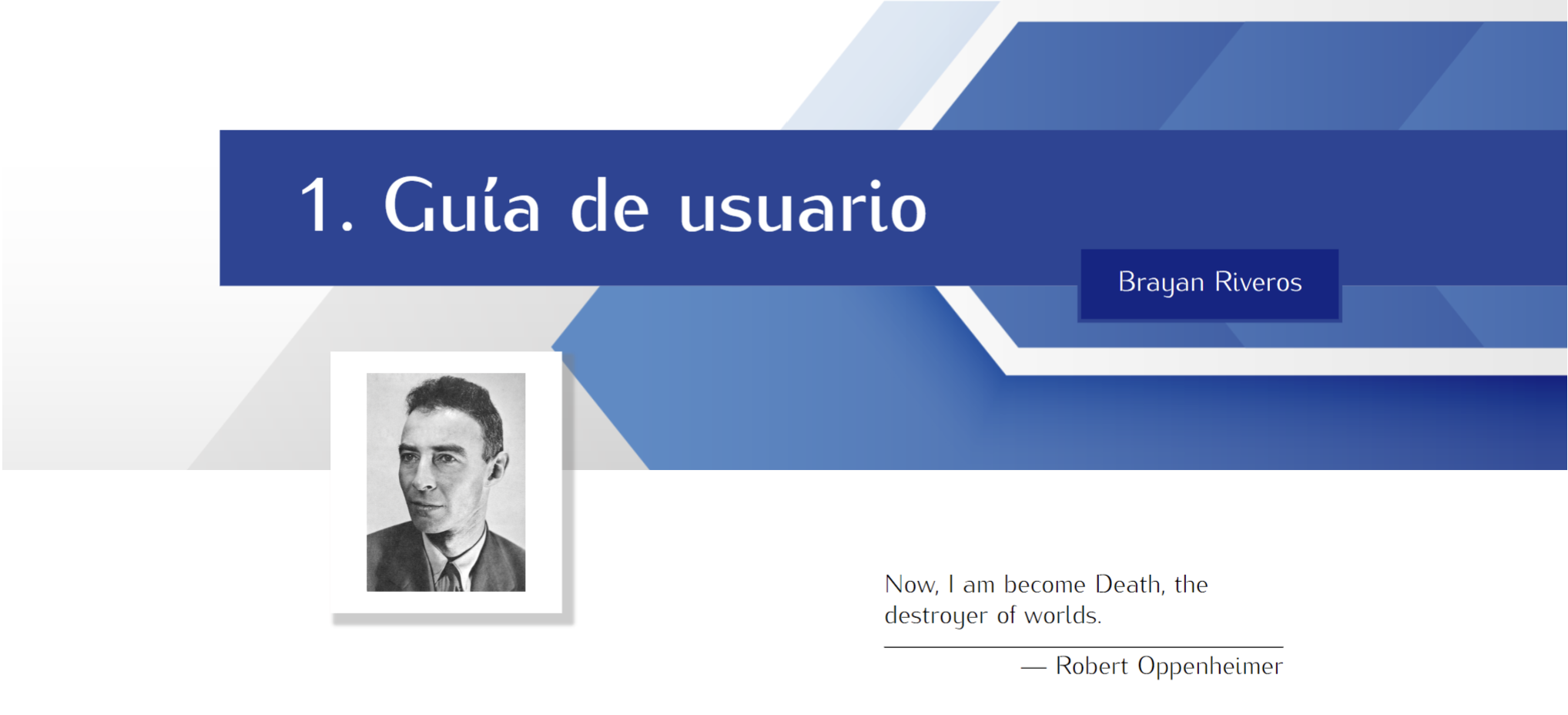 1. Guía de usuario

Brayan Riveros

Now, I am become Death, the destroyer of worlds.

— Robert Oppenheimer